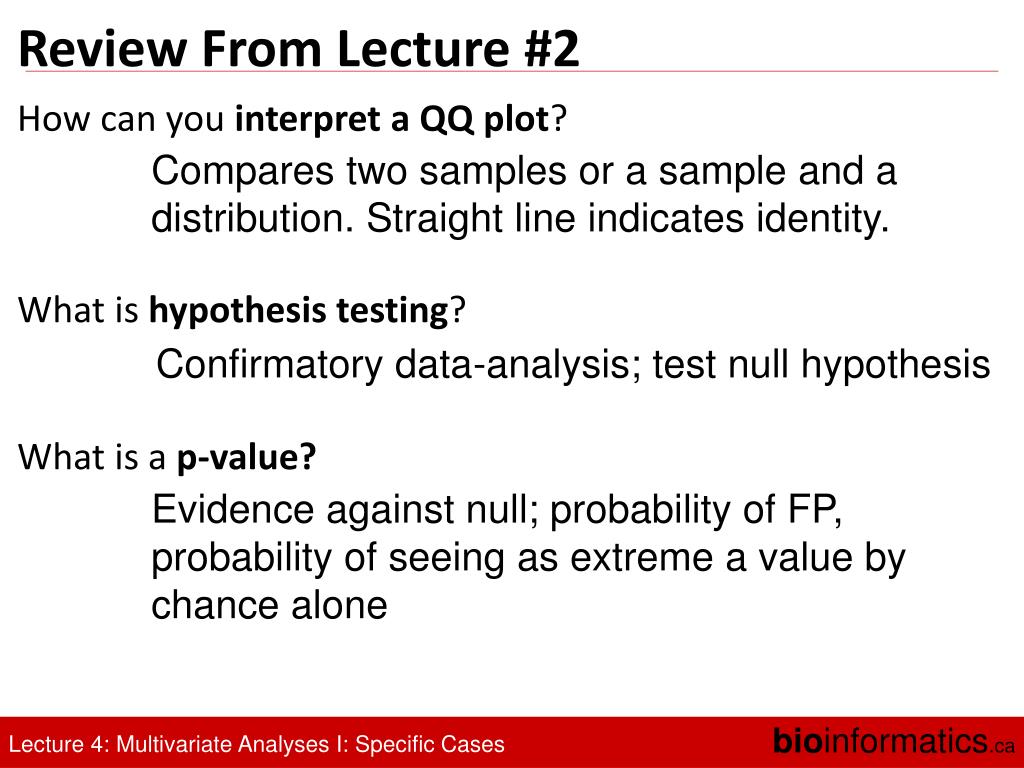 Review From Lecture #2

How can you interpret a QQ plot?

Compares two samples or a sample and a distribution. Straight line indicates identity.

What is hypothesis testing?

Confirmatory data-analysis; test null hypothesis

What is a p-value?

Evidence against null; probability of FP, probability of seeing as extreme a value by chance alone

Lecture 4: Multivariate Analyses I: Specific Cases

bioinformatics.ca